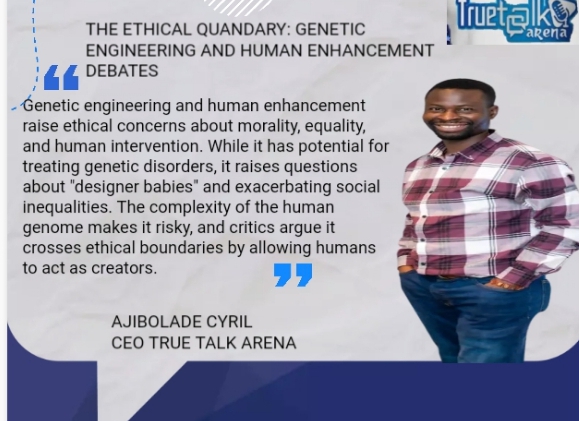 Truetalk arena

THE ETHICAL QUANDARY: GENETIC ENGINEERING AND HUMAN ENHANCEMENT DEBATES

Genetic engineering and human enhancement raise ethical concerns about morality, equality, and human intervention. While it has potential for treating genetic disorders, it raises questions about "designer babies" and exacerbating social inequalities. The complexity of the human genome makes it risky, and critics argue it crosses ethical boundaries by allowing humans to act as creators.

AJIBOLADE CYRIL
CEO TRUE TALK ARENA